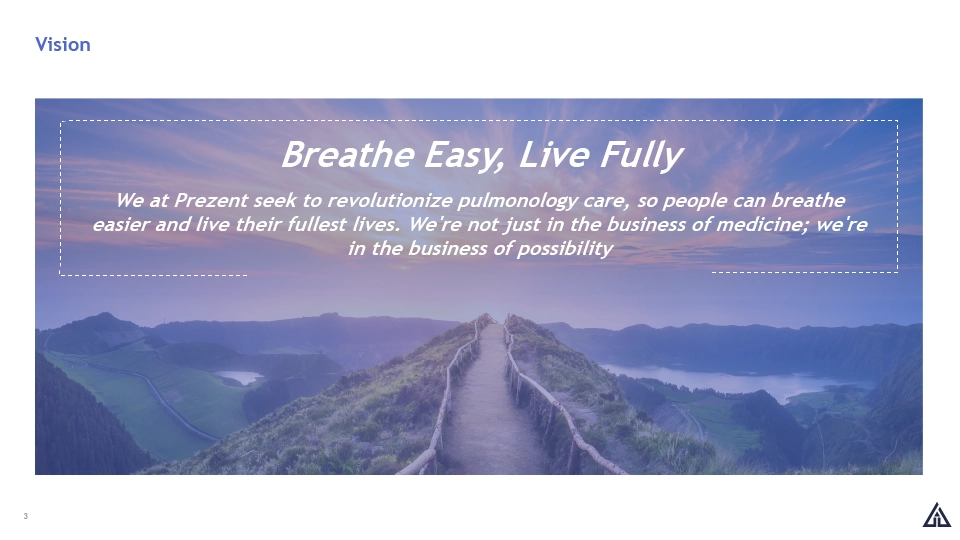 Vision

Breathe Easy, Live Fully

We at Prezent seek to revolutionize pulmonology care, so people can breathe easier and live their fullest lives. We're not just in the business of medicine; we're in the business of possibility

3